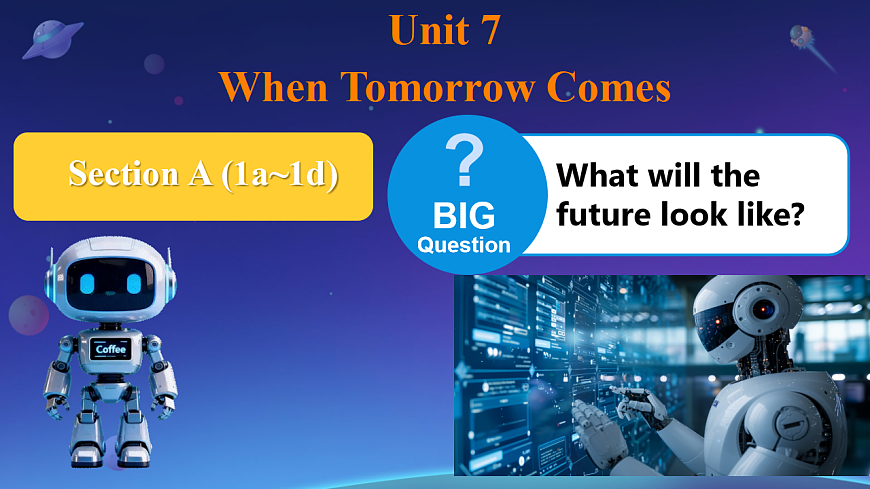 Unit 7
When Tomorrow Comes

Section A (1a~1d)

?
BIG
Question

What will the future look like?

Coffee